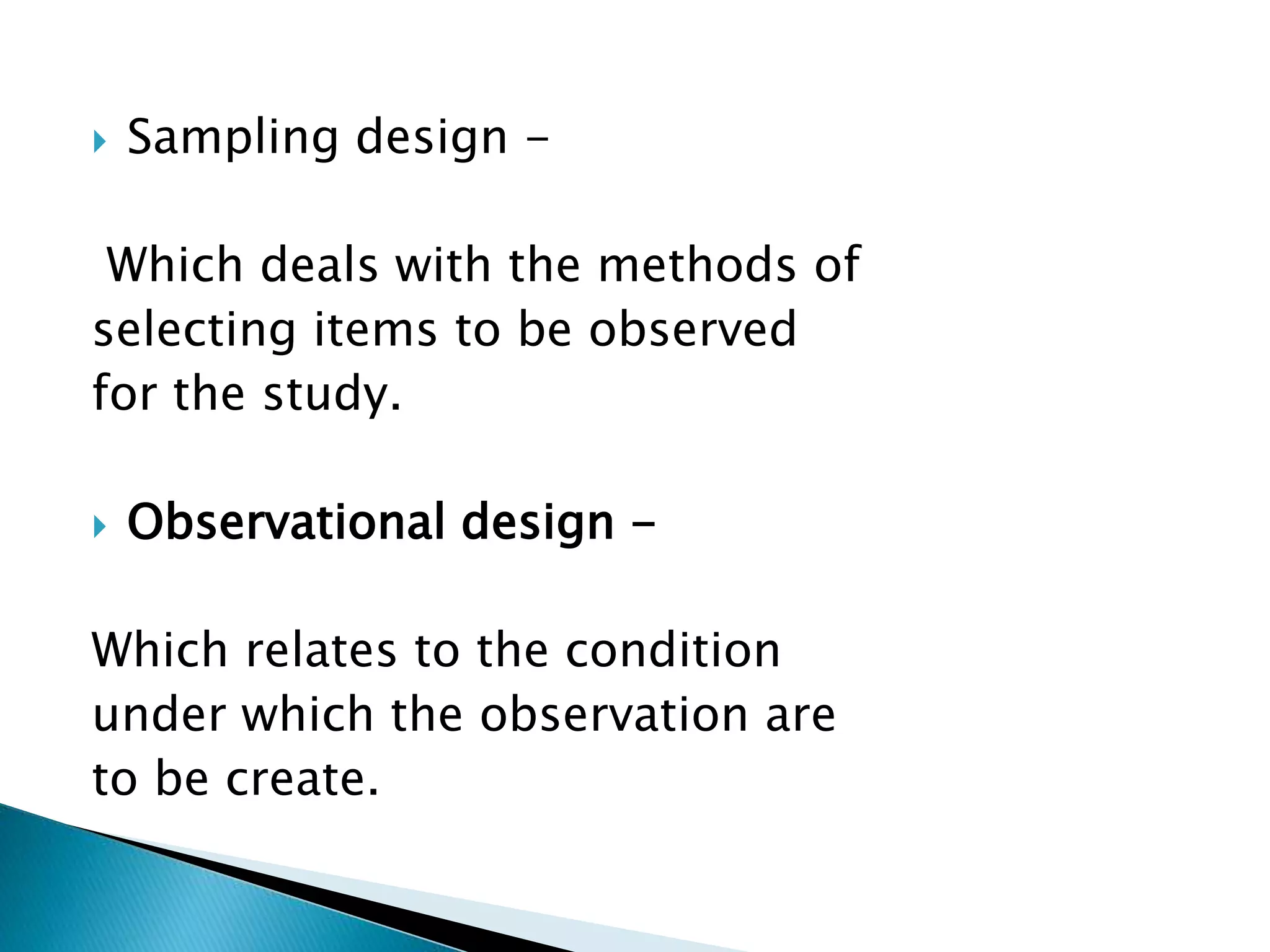 Sampling design –

Which deals with the methods of selecting items to be observed for the study.

Observational design –

Which relates to the condition under which the observation are to be create.